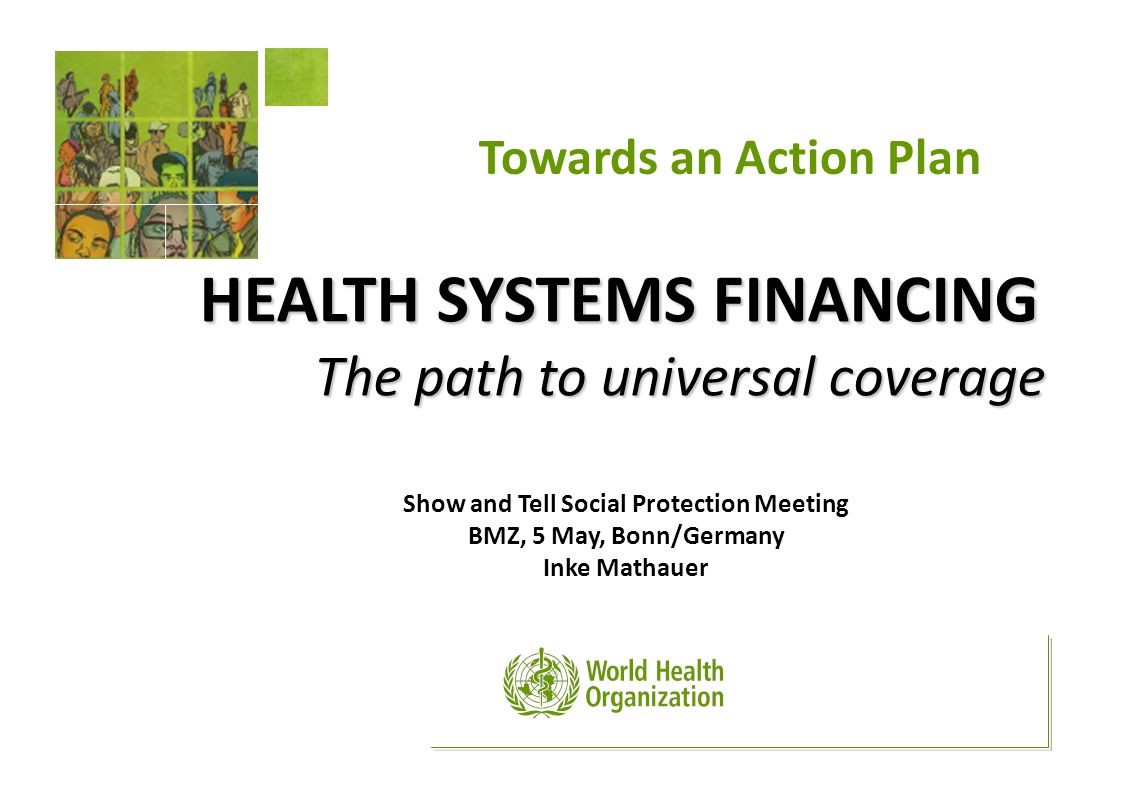 Towards an Action Plan

HEALTH SYSTEMS FINANCING
The path to universal coverage

Show and Tell Social Protection Meeting
BMZ, 5 May, Bonn/Germany
Inke Mathauer

World Health Organization